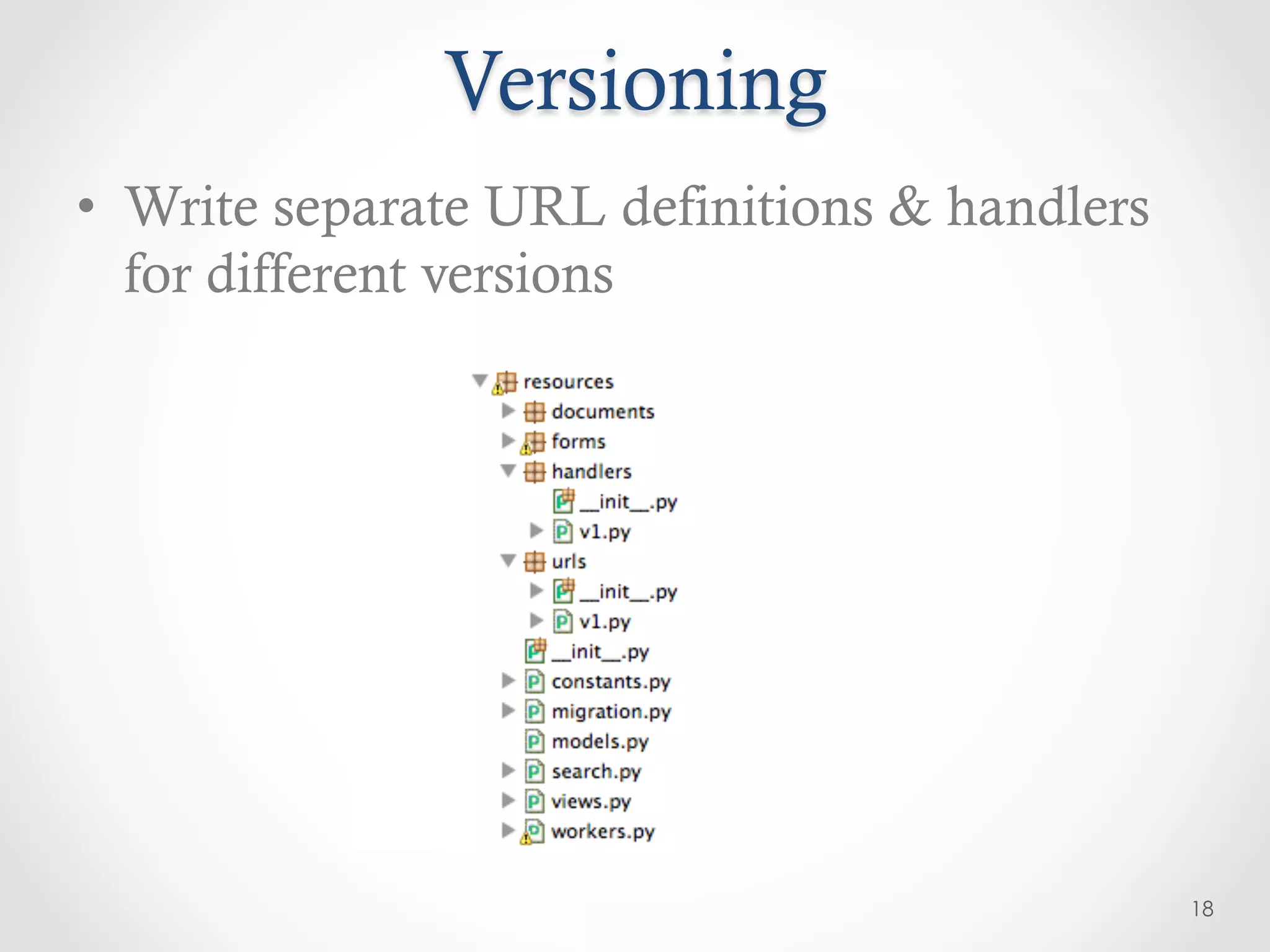 Versioning

• Write separate URL definitions & handlers for different versions

resources
documents
forms
handlers
\_\_init\_\_.py
v1.py
urls
\_\_init\_\_.py
v1.py
\_\_init\_\_.py
constants.py
migration.py
models.py
search.py
views.py
workers.py

18